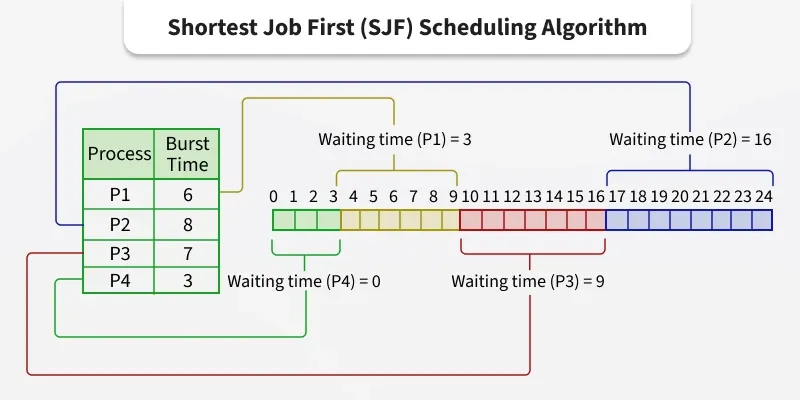 Shortest Job First (SJF) Scheduling Algorithm

| Process | Burst Time |
|---|---|
| P1 | 6 |
| P2 | 8 |
| P3 | 7 |
| P4 | 3 |

Waiting time (P1) = 3

Waiting time (P2) = 16

0 1 2 3 4 5 6 7 8 9 10 11 12 13 14 15 16 17 18 19 20 21 22 23 24

Waiting time (P4) = 0

Waiting time (P3) = 9